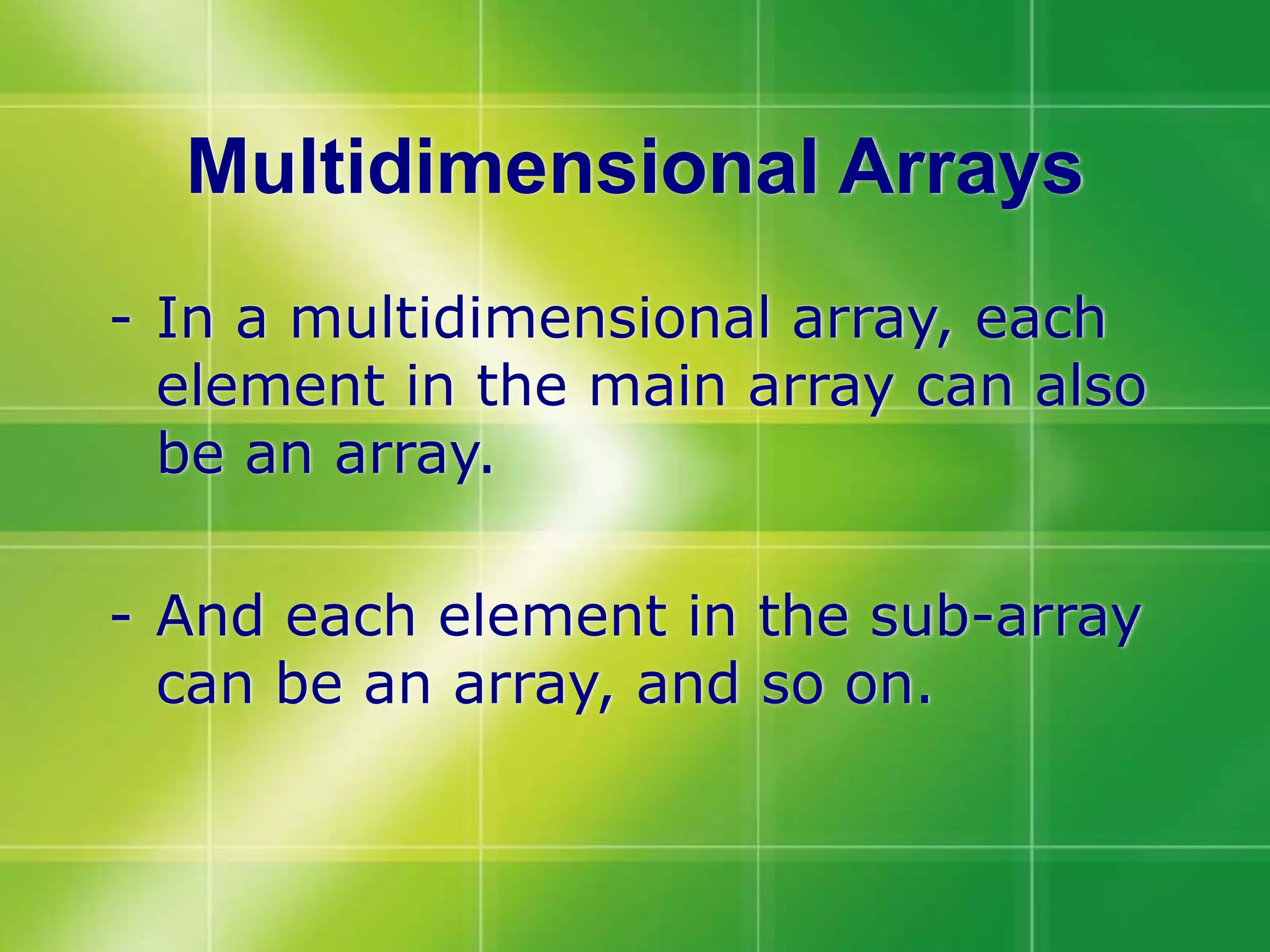 Multidimensional Arrays

- In a multidimensional array, each element in the main array can also be an array.

- And each element in the sub-array can be an array, and so on.